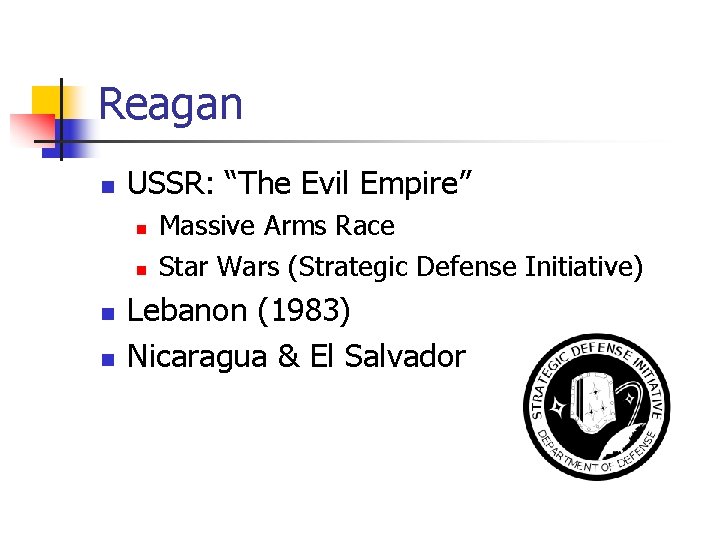 Reagan

USSR: “The Evil Empire”

Massive Arms Race

Star Wars (Strategic Defense Initiative)

Lebanon (1983)

Nicaragua & El Salvador

STRATEGIC DEFENSE INITIATIVE
DEPARTMENT OF DEFENSE